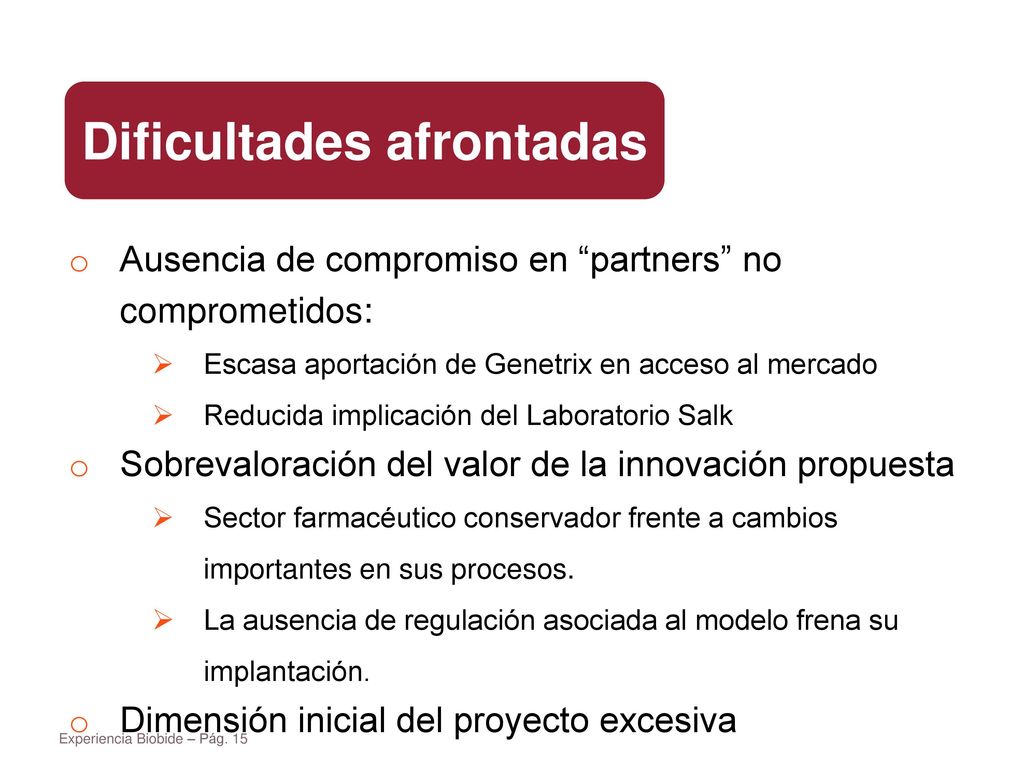 Dificultades afrontadas

o Ausencia de compromiso en “partners” no comprometidos:

➢ Escasa aportación de Genetrix en acceso al mercado

➢ Reducida implicación del Laboratorio Salk

o Sobrevaloración del valor de la innovación propuesta

➢ Sector farmacéutico conservador frente a cambios importantes en sus procesos.

➢ La ausencia de regulación asociada al modelo frena su implantación.

o Dimensión inicial del proyecto excesiva

Experiencia Biobide – Pág. 15